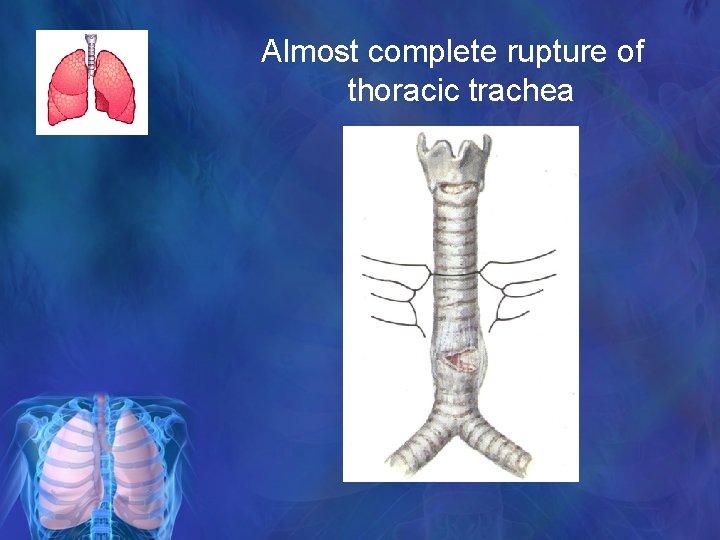 Almost complete rupture of thoracic trachea